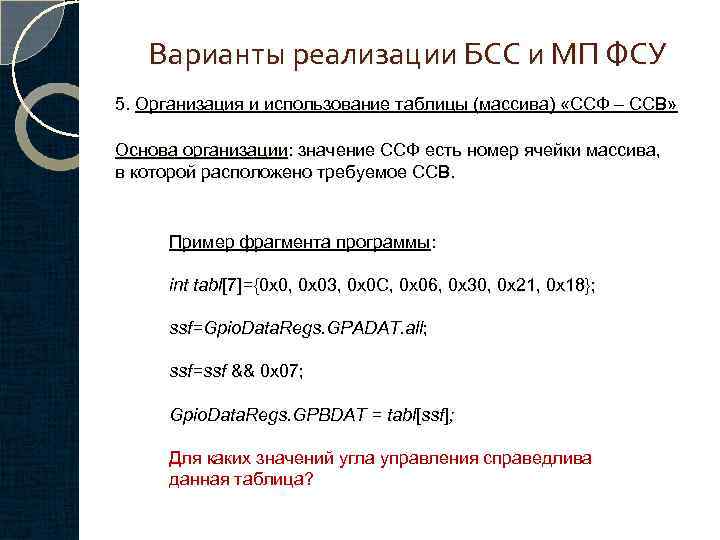 Варианты реализации БСС и МП ФСУ

5. Организация и использование таблицы (массива) «ССФ – ССВ»

Основа организации: значение ССФ есть номер ячейки массива, в которой расположено требуемое ССВ.

Пример фрагмента программы:

int tabl[7]={0x0, 0x03, 0x0C, 0x06, 0x30, 0x21, 0x18};

ssf=GpioDataRegs.GPADAT.all;

ssf=ssf && 0x07;

GpioDataRegs.GPBDAT = tabl[ssf];

Для каких значений угла управления справедлива данная таблица?